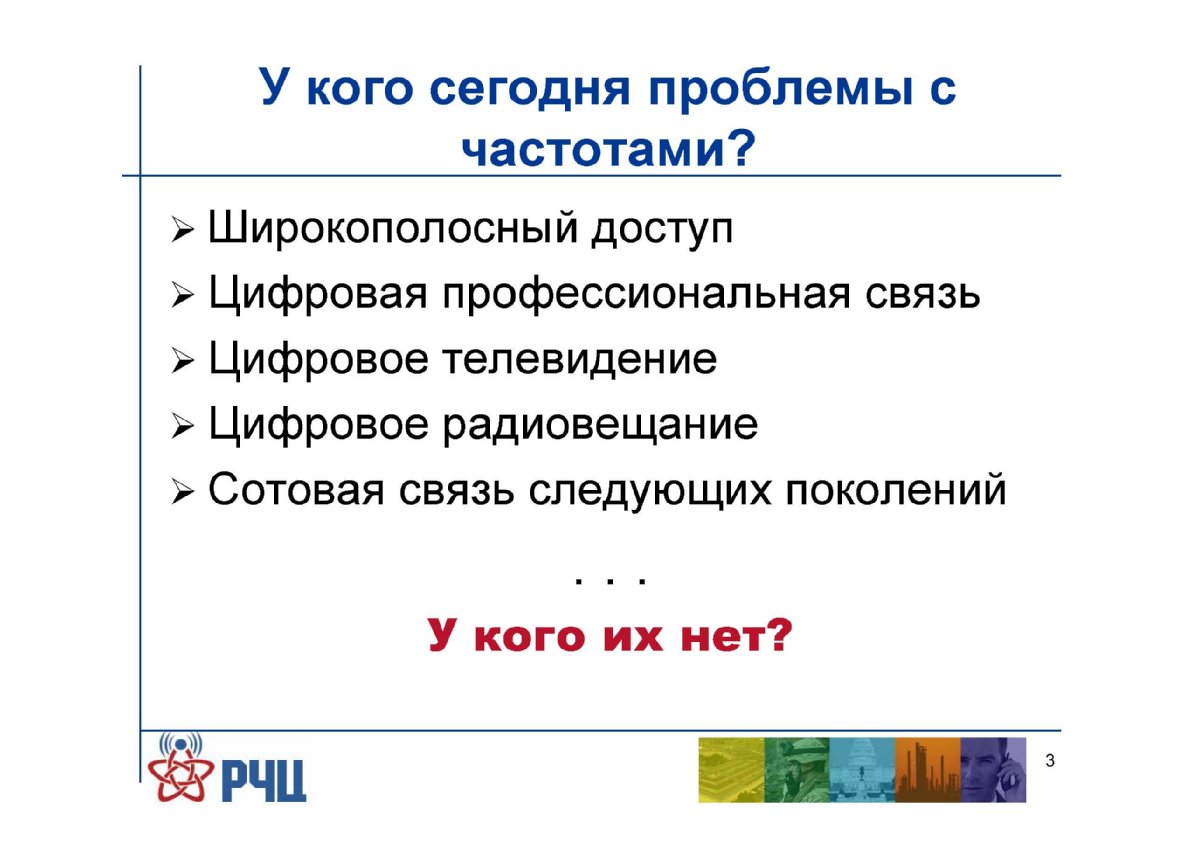 У кого сегодня проблемы с частотами?

➢ Широкополосный доступ
➢ Цифровая профессиональная связь
➢ Цифровое телевидение
➢ Цифровое радиовещание
➢ Сотовая связь следующих поколений

. . .

У кого их нет?

РЧЦ

3